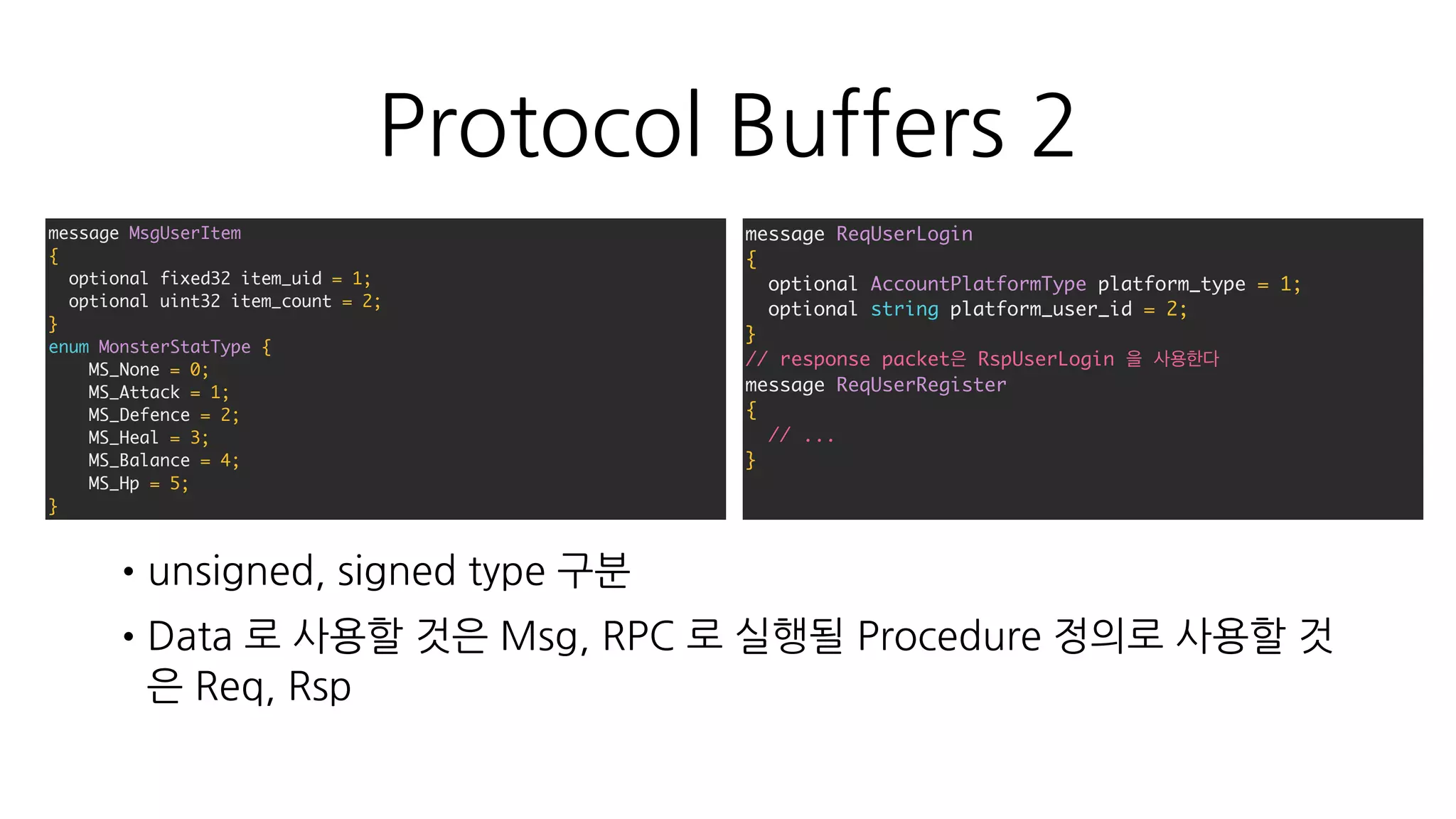 Protocol Buffers 2

message MsgUserItem
{
  optional fixed32 item_uid = 1;
  optional uint32 item_count = 2;
}
enum MonsterStatType {
    MS_None = 0;
    MS_Attack = 1;
    MS_Defence = 2;
    MS_Heal = 3;
    MS_Balance = 4;
    MS_Hp = 5;
}

message ReqUserLogin
{
  optional AccountPlatformType platform_type = 1;
  optional string platform_user_id = 2;
}
// response packet은 RspUserLogin 을 사용한다
message ReqUserRegister
{
  // ...
}

• unsigned, signed type 구분

• Data 로 사용할 것은 Msg, RPC 로 실행될 Procedure 정의로 사용할 것은 Req, Rsp